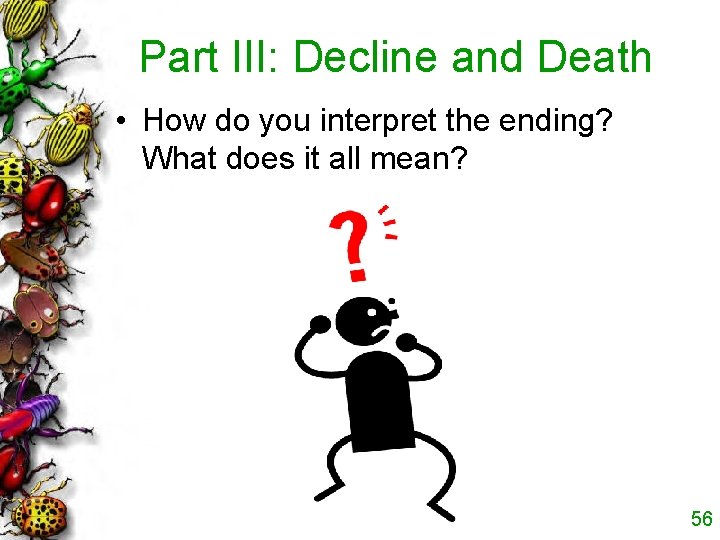 Part III: Decline and Death

• How do you interpret the ending? What does it all mean?

?

56